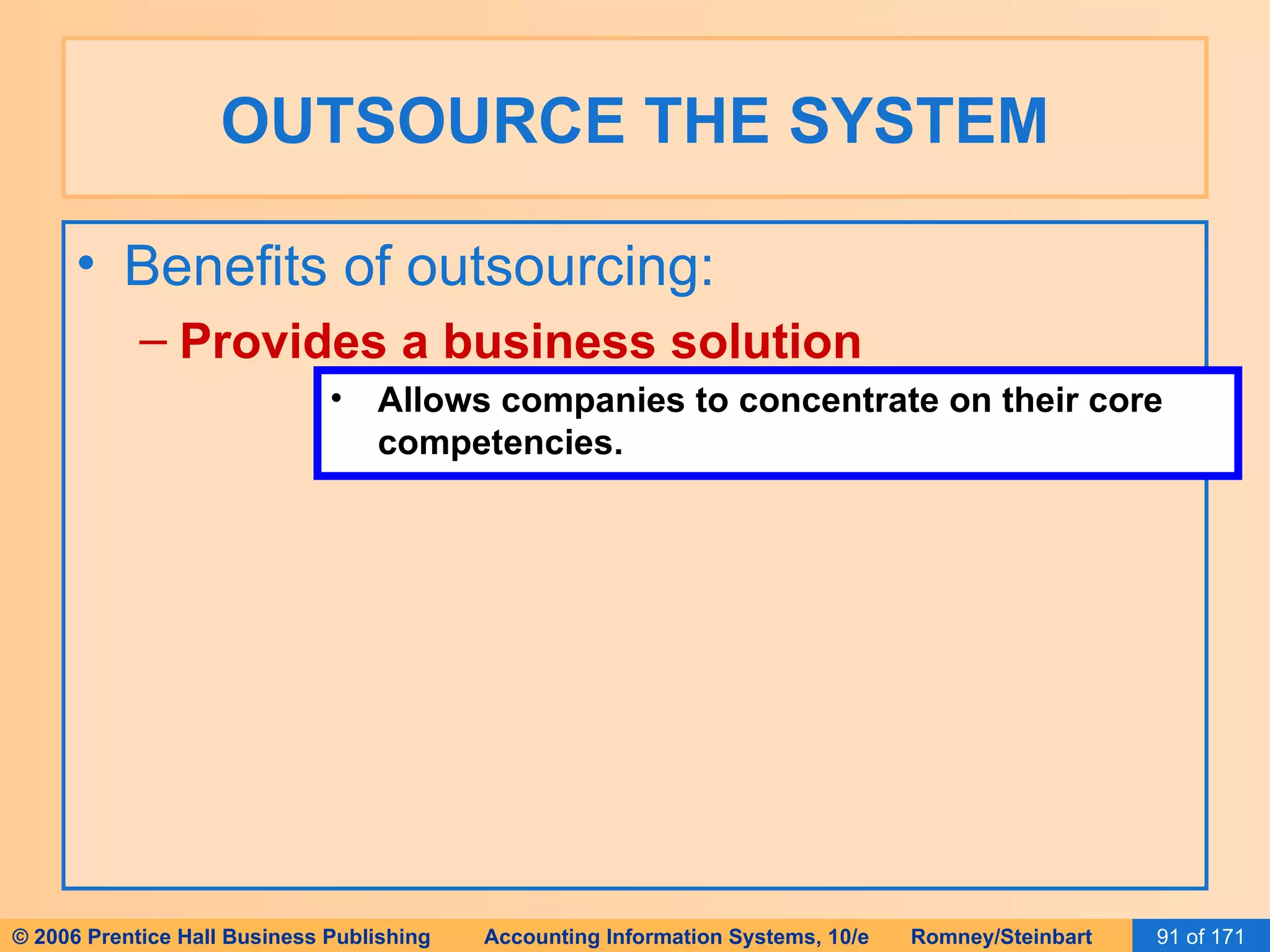 OUTSOURCE THE SYSTEM

• Benefits of outsourcing:

– Provides a business solution

• Allows companies to concentrate on their core competencies.

© 2006 Prentice Hall Business Publishing Accounting Information Systems, 10/e Romney/Steinbart 91 of 171